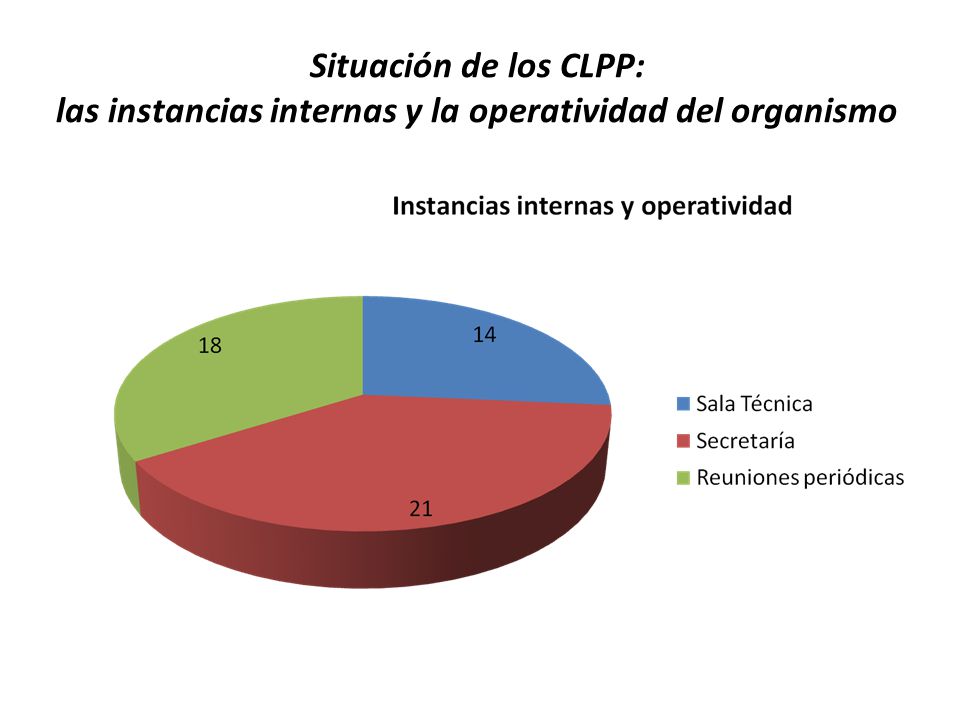 Situación de los CLPP:
las instancias internas y la operatividad del organismo

Instancias internas y operatividad

18
14
21

Sala Técnica
Secretaría
Reuniones periódicas